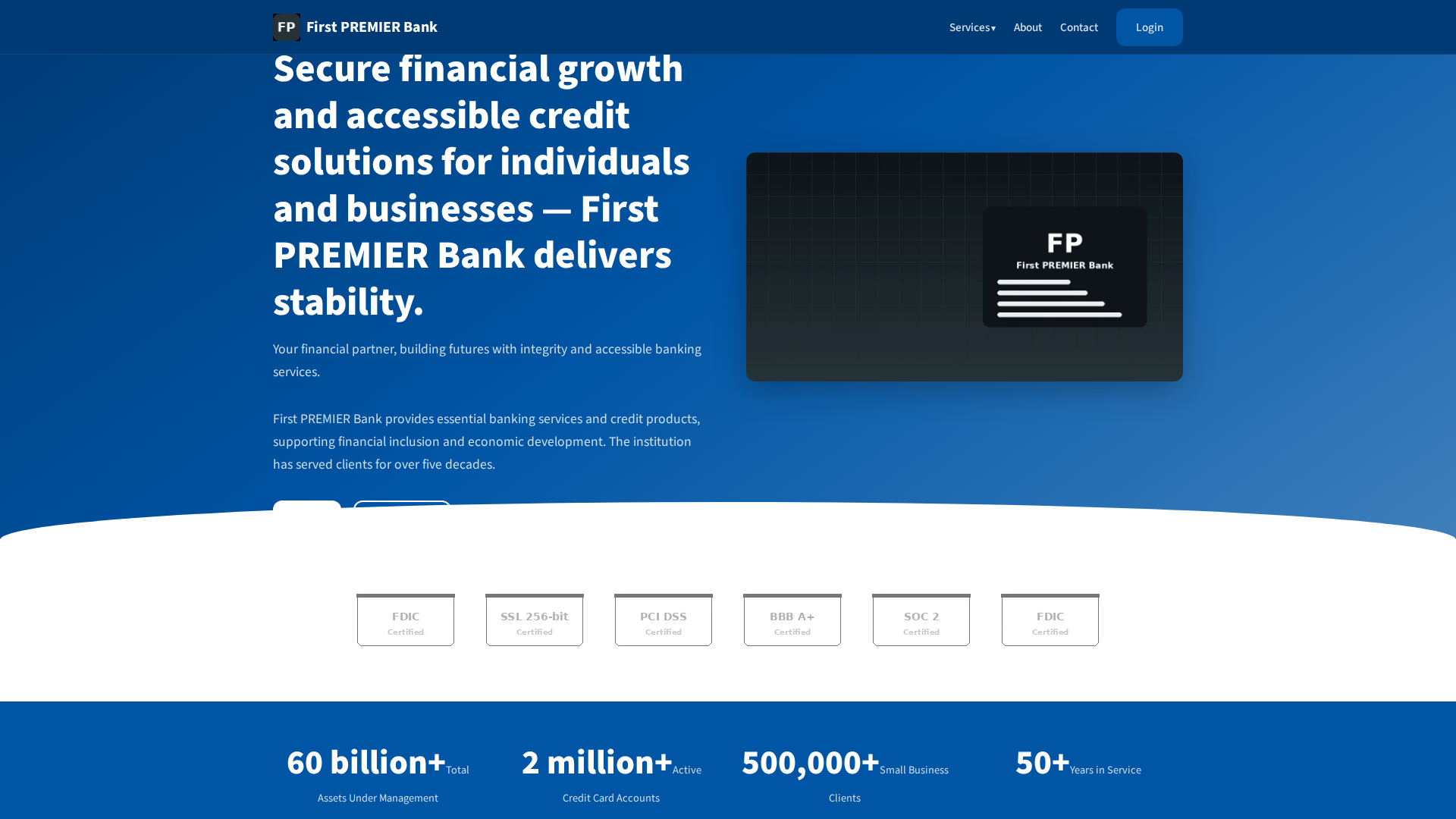 FP First PREMIER Bank

Services▾ About Contact Login

Secure financial growth and accessible credit solutions for individuals and businesses — First PREMIER Bank delivers stability.

Your financial partner, building futures with integrity and accessible banking services.

First PREMIER Bank provides essential banking services and credit products, supporting financial inclusion and economic development. The institution has served clients for over five decades.

FP
First PREMIER Bank

FDIC
Certified

SSL 256-bit
Certified

PCI DSS
Certified

BBB A+
Certified

SOC 2
Certified

FDIC
Certified

60 billion+ Total Assets Under Management

2 million+ Active Credit Card Accounts

500,000+ Small Business Clients

50+ Years in Service